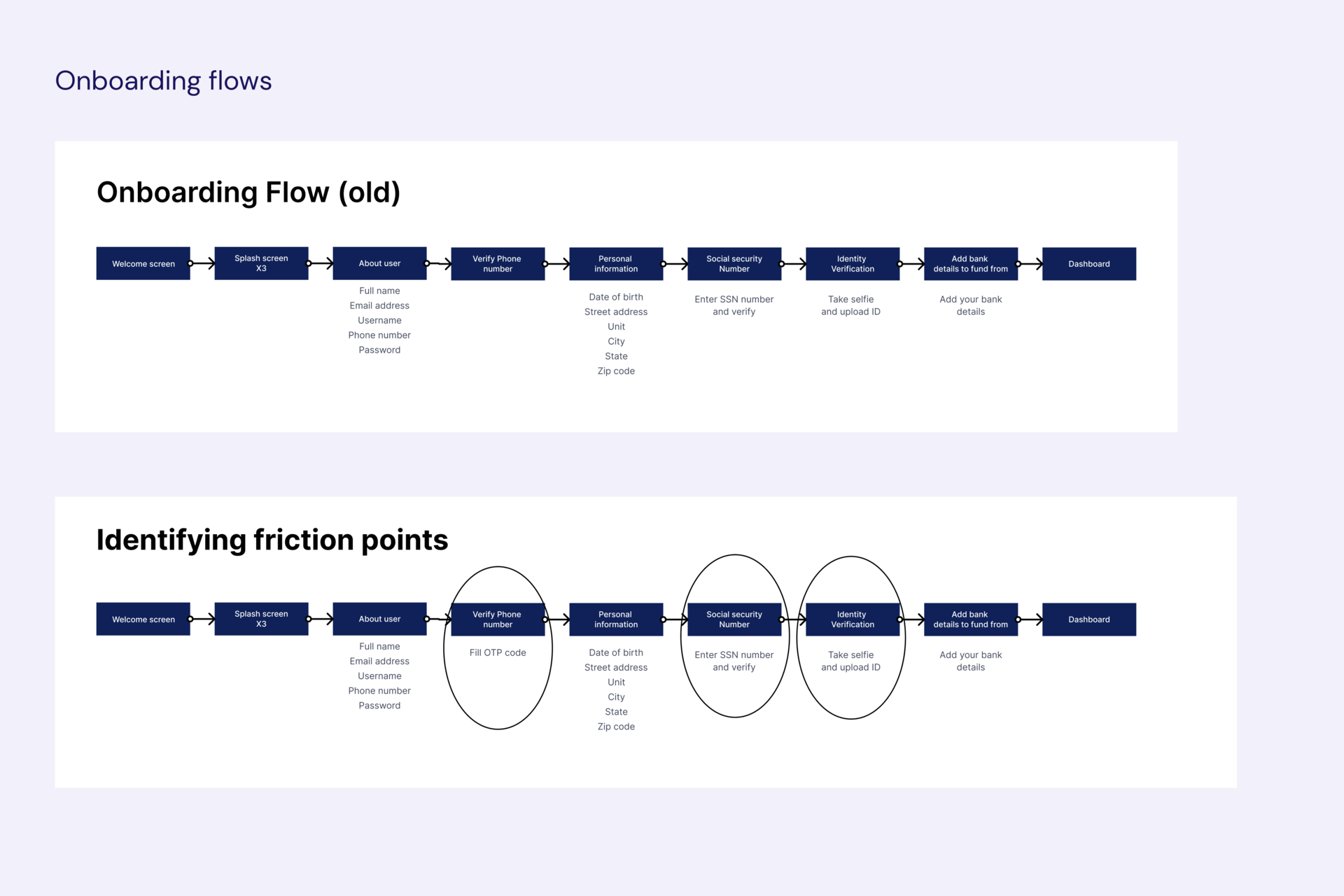 Onboarding flows

Onboarding Flow (old)

Welcome screen

Splash screen X3

About user

Full name
Email address
Username
Phone number
Password

Verify Phone number

Personal information

Date of birth
Street address
Unit
City
State
Zip code

Social security Number

Enter SSN number and verify

Identity Verification

Take selfie and upload ID

Add bank details to fund from

Add your bank details

Dashboard

Identifying friction points

Welcome screen

Splash screen X3

About user

Full name
Email address
Username
Phone number
Password

Verify Phone number

Fill OTP code

Personal information

Date of birth
Street address
Unit
City
State
Zip code

Social security Number

Enter SSN number and verify

Identity Verification

Take selfie and upload ID

Add bank details to fund from

Add your bank details

Dashboard